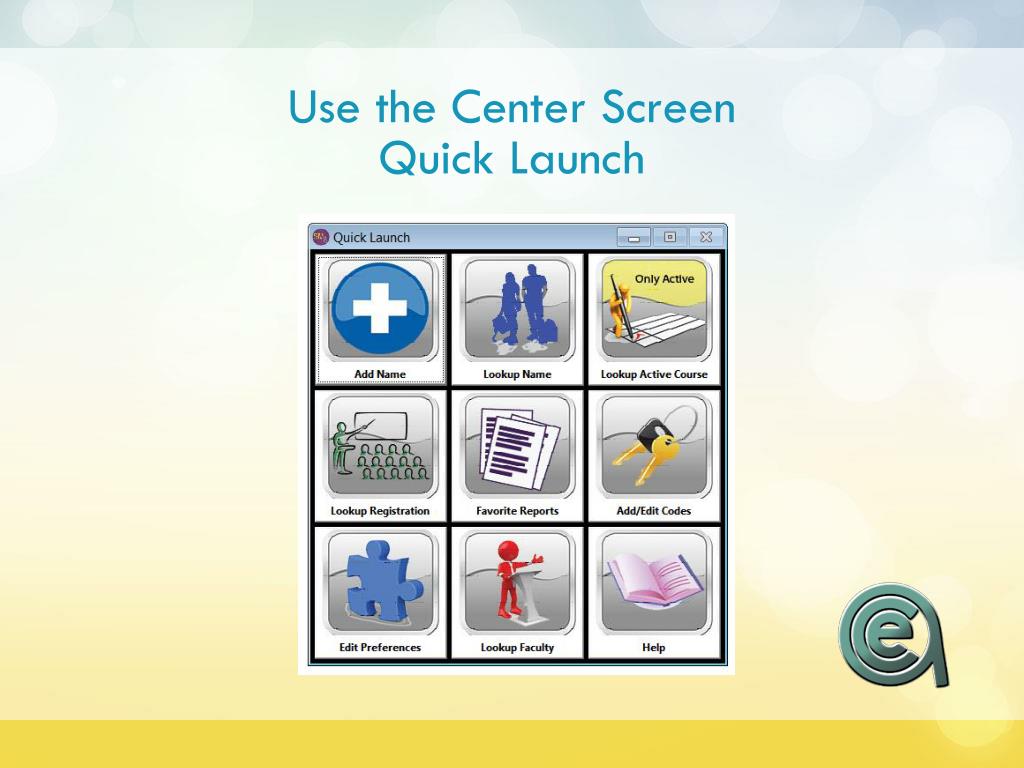 Use the Center Screen Quick Launch

Quick Launch

Add Name

Lookup Name

Only Active

Lookup Active Course

Lookup Registration

Favorite Reports

Add/Edit Codes

Edit Preferences

Lookup Faculty

Help